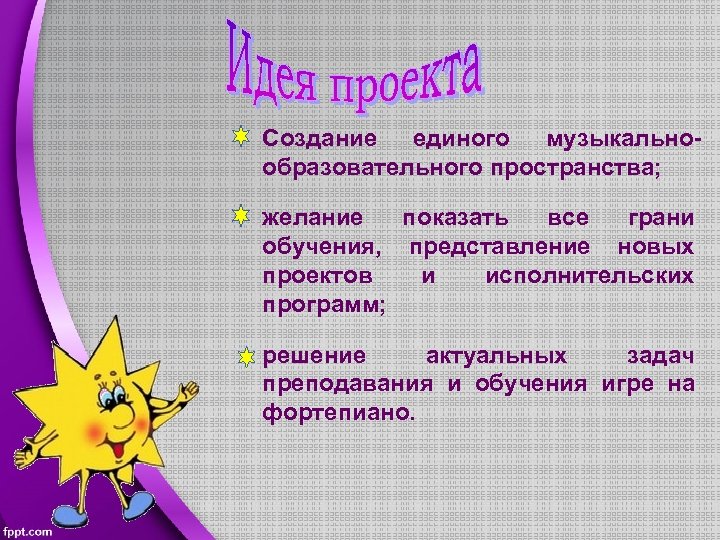 Идея проекта

Создание единого музыкально-образовательного пространства;

желание показать все грани обучения, представление новых проектов и исполнительских программ;

решение актуальных задач преподавания и обучения игре на фортепиано.

fppt.com